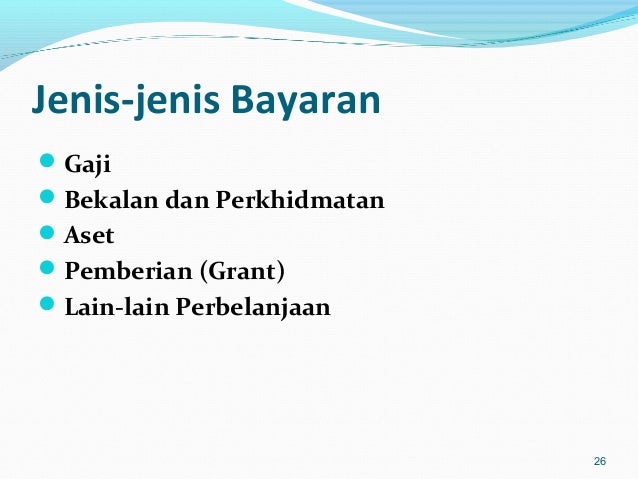 Jenis-jenis Bayaran

- Gaji
- Bekalan dan Perkhidmatan
- Aset
- Pemberian (Grant)
- Lain-lain Perbelanjaan

26